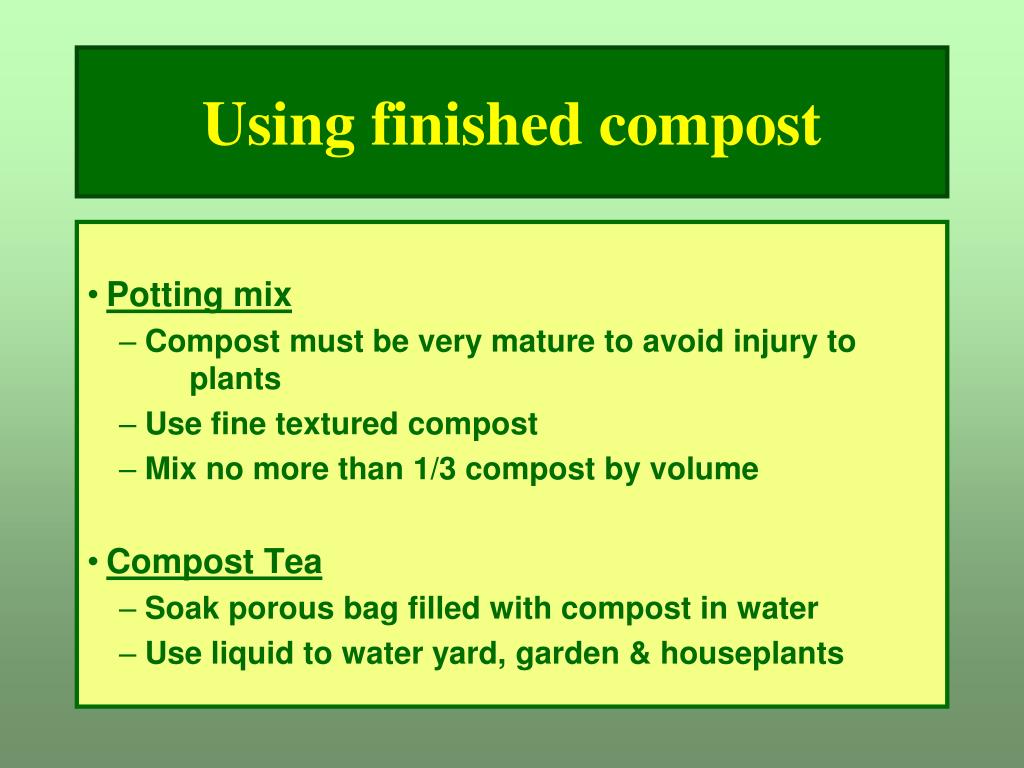 Using finished compost

• Potting mix
– Compost must be very mature to avoid injury to plants
– Use fine textured compost
– Mix no more than 1/3 compost by volume

• Compost Tea
– Soak porous bag filled with compost in water
– Use liquid to water yard, garden & houseplants